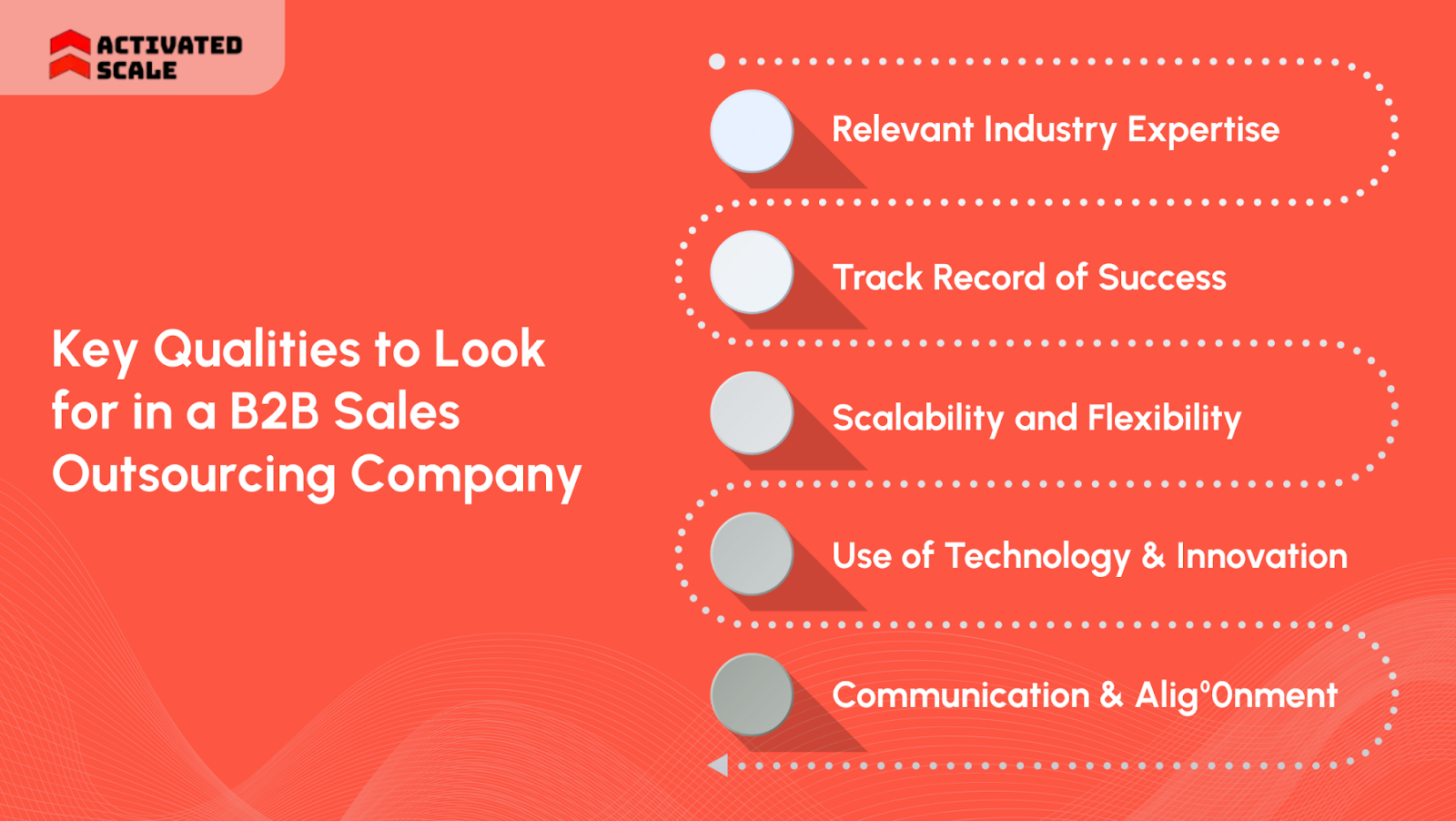 ACTIVATED SCALE

Key Qualities to Look for in a B2B Sales Outsourcing Company

Relevant Industry Expertise

Track Record of Success

Scalability and Flexibility

Use of Technology & Innovation

Communication & Alig°0nment